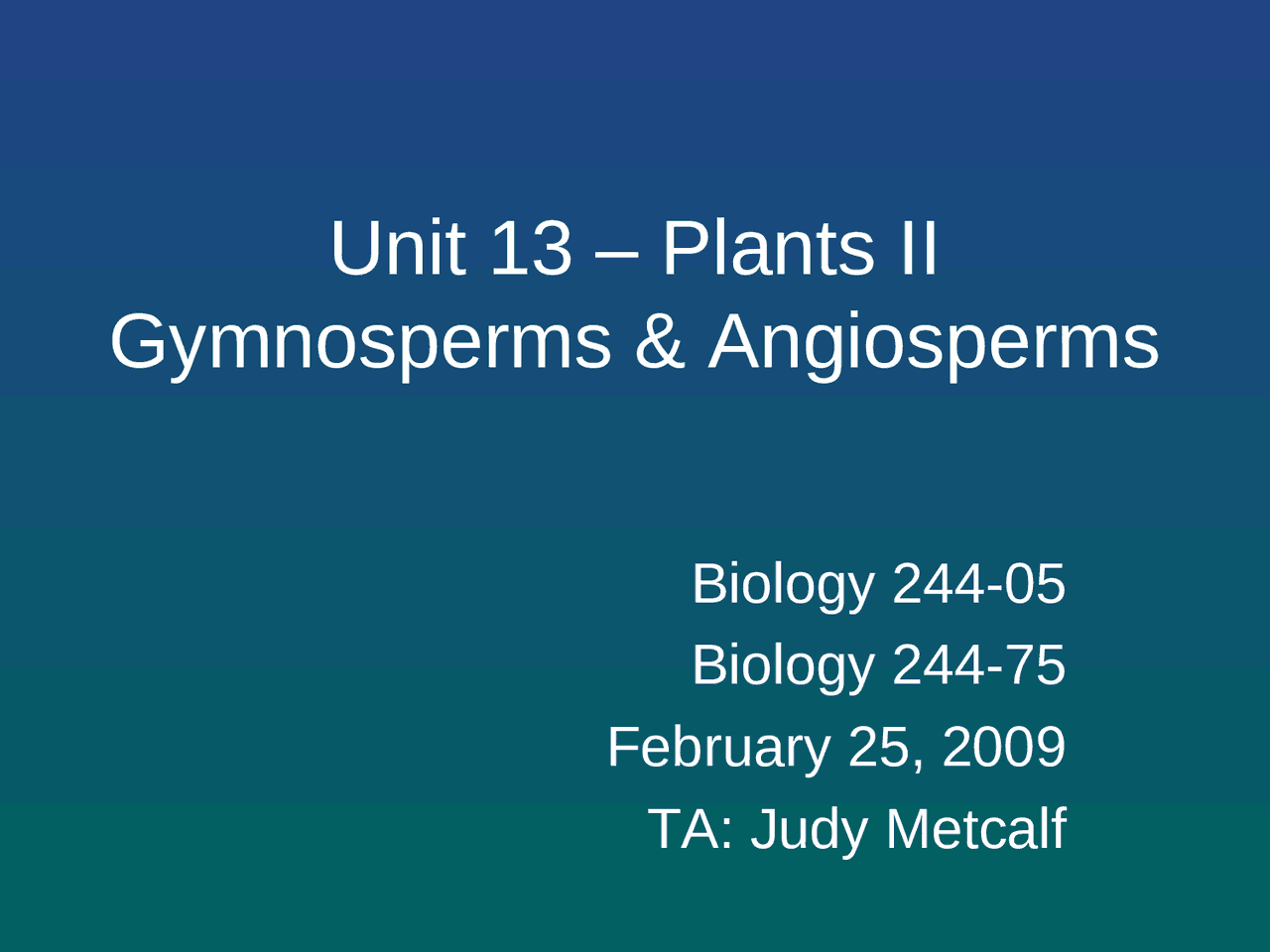 Unit 13 – Plants II
Gymnosperms & Angiosperms

Biology 244-05
Biology 244-75
February 25, 2009
TA: Judy Metcalf